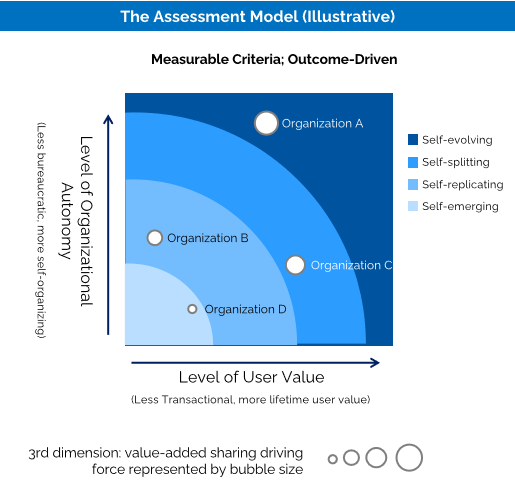 The Assessment Model (Illustrative)

Measurable Criteria; Outcome-Driven

Level of Organizational Autonomy

(Less bureaucratic, more self-organizing)

Organization A

Organization B

Organization C

Organization D

Self-evolving
Self-splitting
Self-replicating
Self-emerging

Level of User Value

(Less Transactional, more lifetime user value)

3rd dimension: value-added sharing driving force represented by bubble size